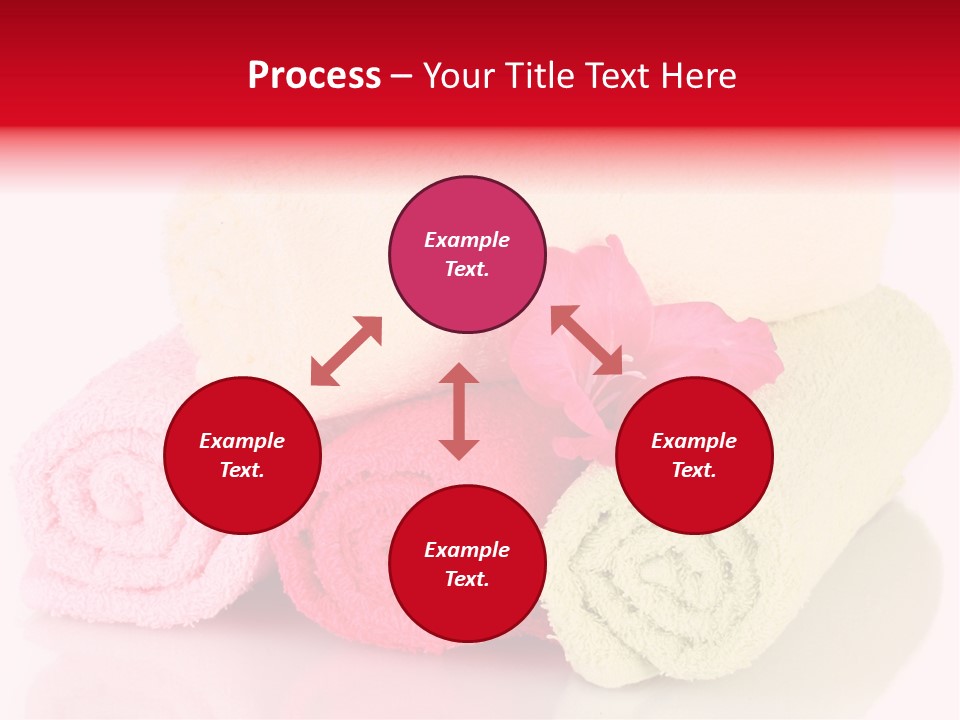 Process – Your Title Text Here

Example Text.

Example Text.

Example Text.

Example Text.